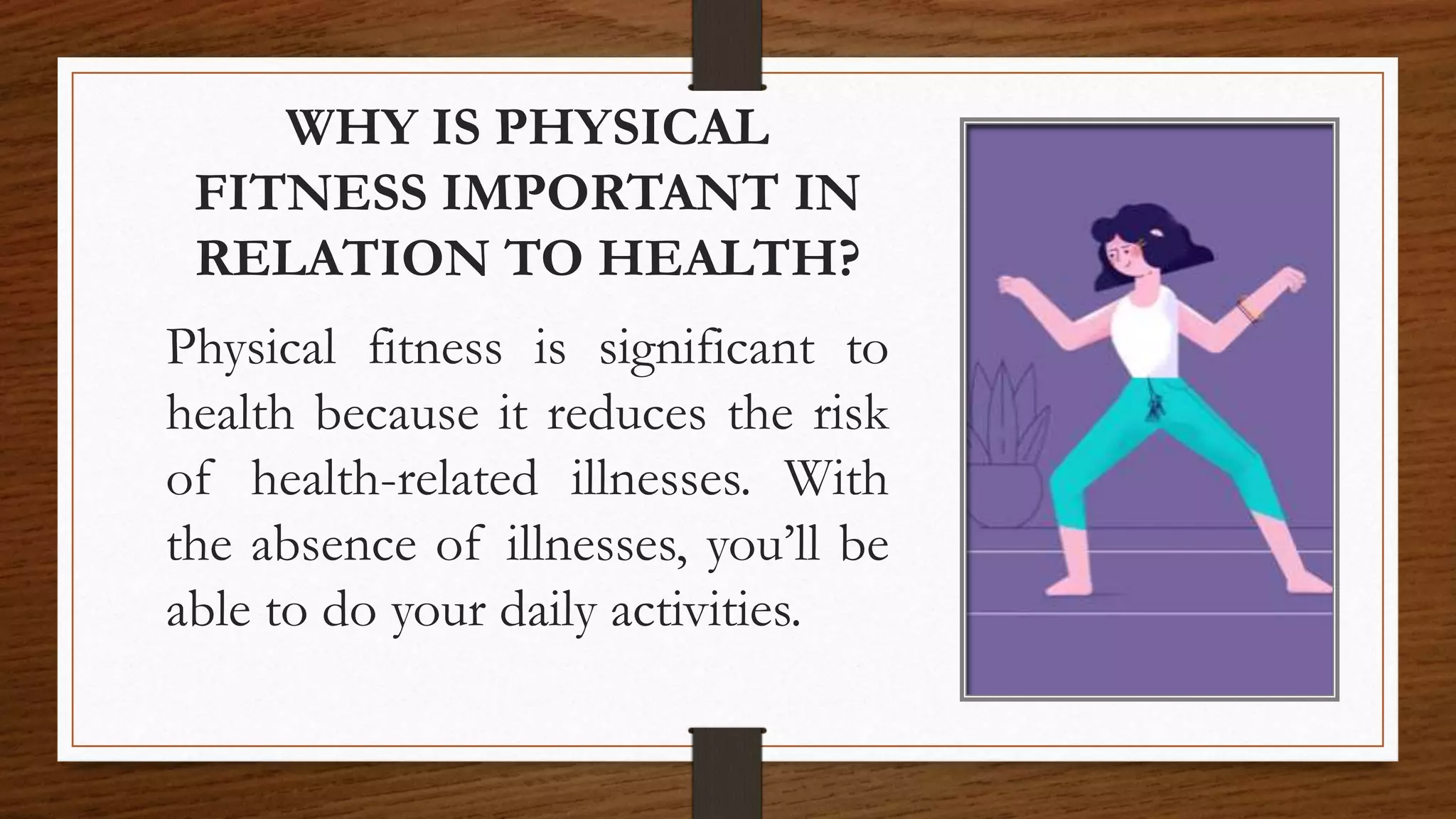 WHY IS PHYSICAL FITNESS IMPORTANT IN RELATION TO HEALTH?

Physical fitness is significant to health because it reduces the risk of health-related illnesses. With the absence of illnesses, you'll be able to do your daily activities.